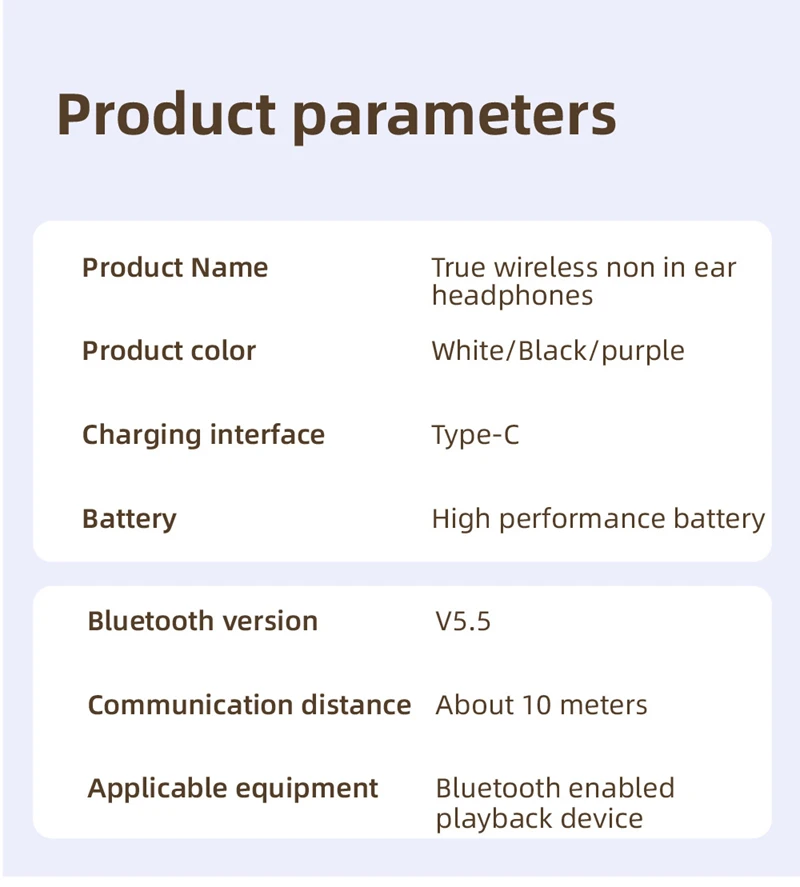 Product parameters

| | |
|---|---|
| Product Name | True wireless non in ear headphones |
| Product color | White/Black/purple |
| Charging interface | Type-C |
| Battery | High performance battery |

| | |
|---|---|
| Bluetooth version | V5.5 |
| Communication distance | About 10 meters |
| Applicable equipment | Bluetooth enabled playback device |